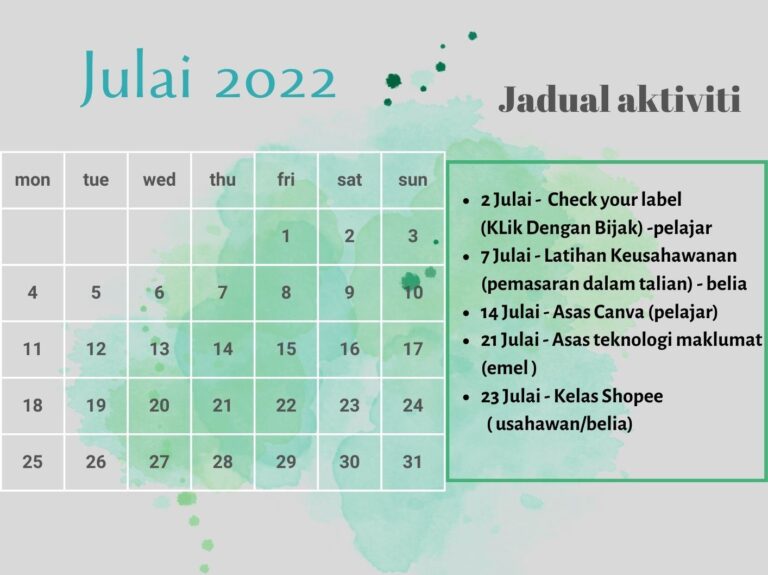 Julai 2022

Jadual aktiviti

| mon | tue | wed | thu | fri | sat | sun |
|---|---|---|---|---|---|---|
| | | | | 1 | 2 | 3 |
| 4 | 5 | 6 | 7 | 8 | 9 | 10 |
| 11 | 12 | 13 | 14 | 15 | 16 | 17 |
| 18 | 19 | 20 | 21 | 22 | 23 | 24 |
| 25 | 26 | 27 | 28 | 29 | 30 | 31 |

- 2 Julai - Check your label (KLik Dengan Bijak) -pelajar
- 7 Julai - Latihan Keusahawanan (pemasaran dalam talian) - belia
- 14 Julai - Asas Canva (pelajar)
- 21 Julai - Asas teknologi maklumat (emel )
- 23 Julai - Kelas Shopee ( usahawan/belia)